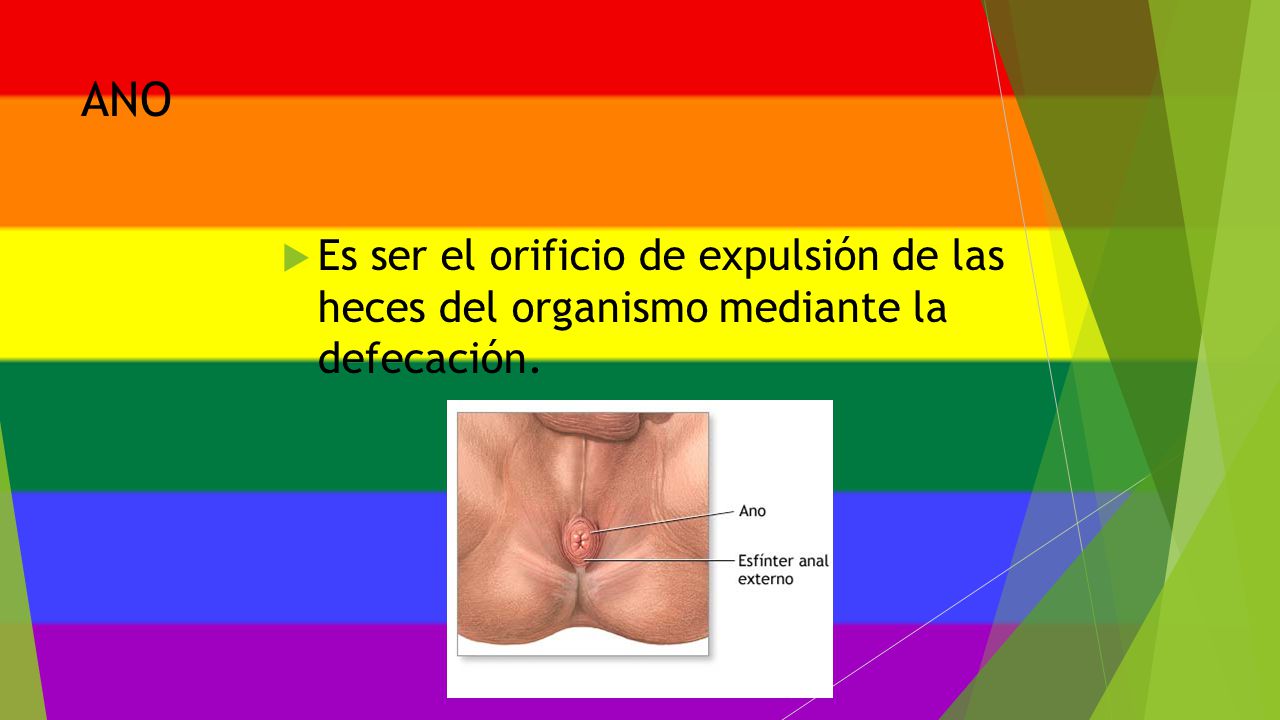 ANO

Es ser el orificio de expulsión de las heces del organismo mediante la defecación.

Ano

Esfínter anal externo